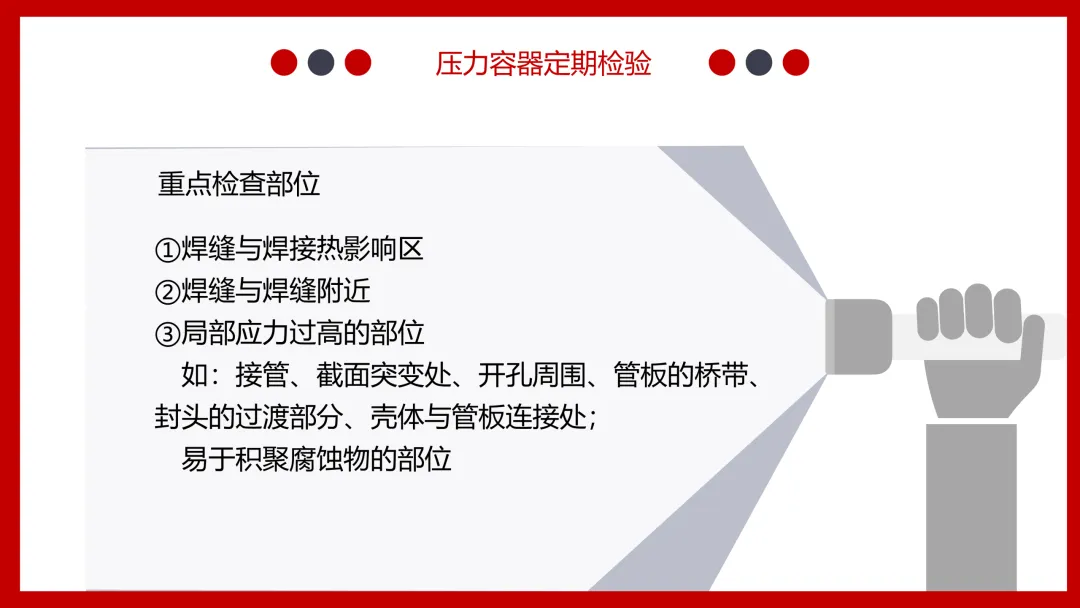 压力容器定期检验

重点检查部位

①焊缝与焊接热影响区
②焊缝与焊缝附近
③局部应力过高的部位
如：接管、截面突变处、开孔周围、管板的桥带、封头的过渡部分、壳体与管板连接处；
易于积聚腐蚀物的部位